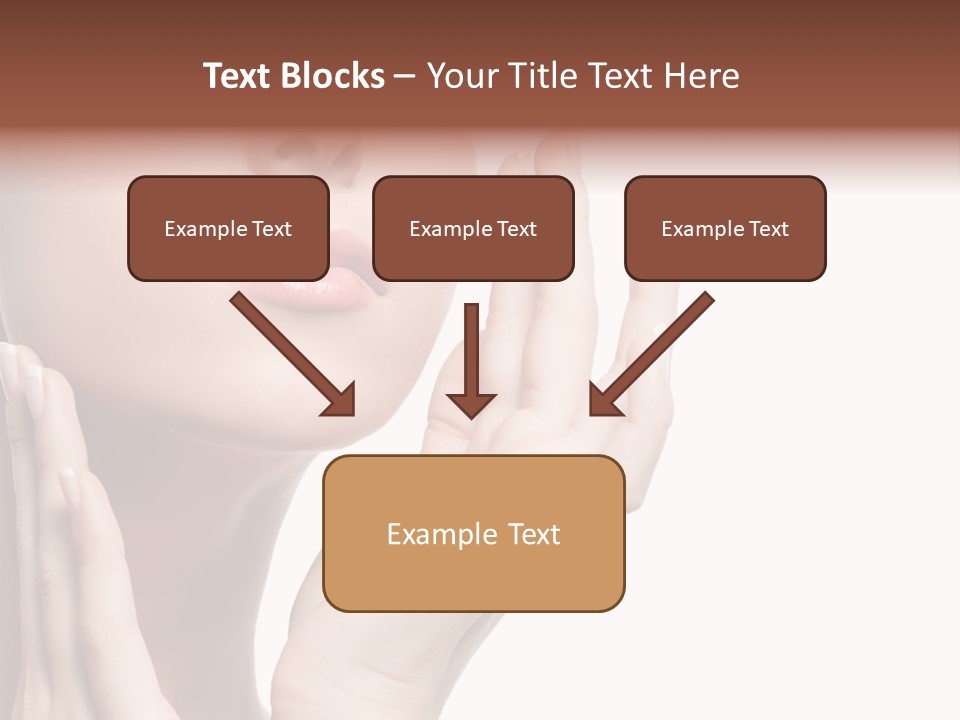 Text Blocks – Your Title Text Here

Example Text

Example Text

Example Text

Example Text